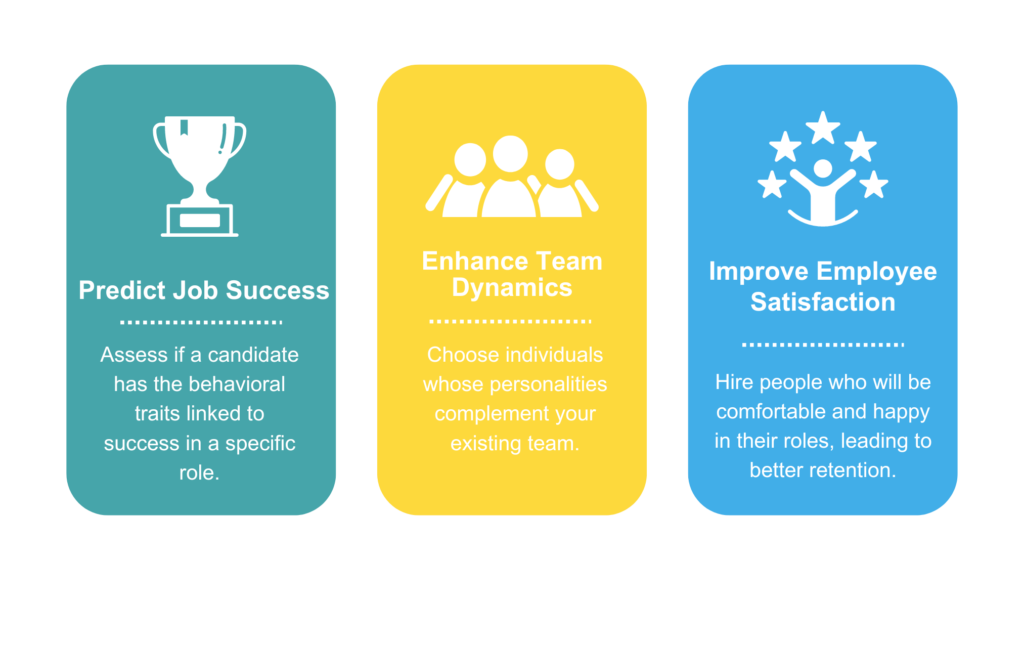 Predict Job Success

Assess if a candidate has the behavioral traits linked to success in a specific role.

Enhance Team Dynamics

Choose individuals whose personalities complement your existing team.

Improve Employee Satisfaction

Hire people who will be comfortable and happy in their roles, leading to better retention.